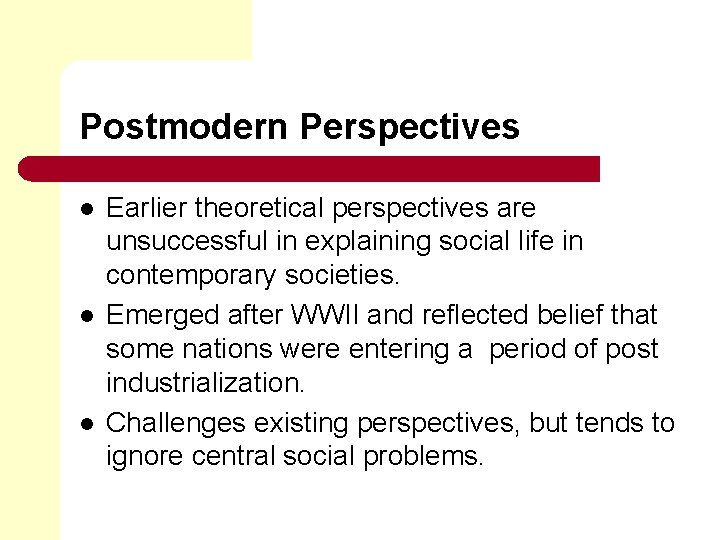 Postmodern Perspectives

- Earlier theoretical perspectives are unsuccessful in explaining social life in contemporary societies.
- Emerged after WWII and reflected belief that some nations were entering a period of post industrialization.
- Challenges existing perspectives, but tends to ignore central social problems.